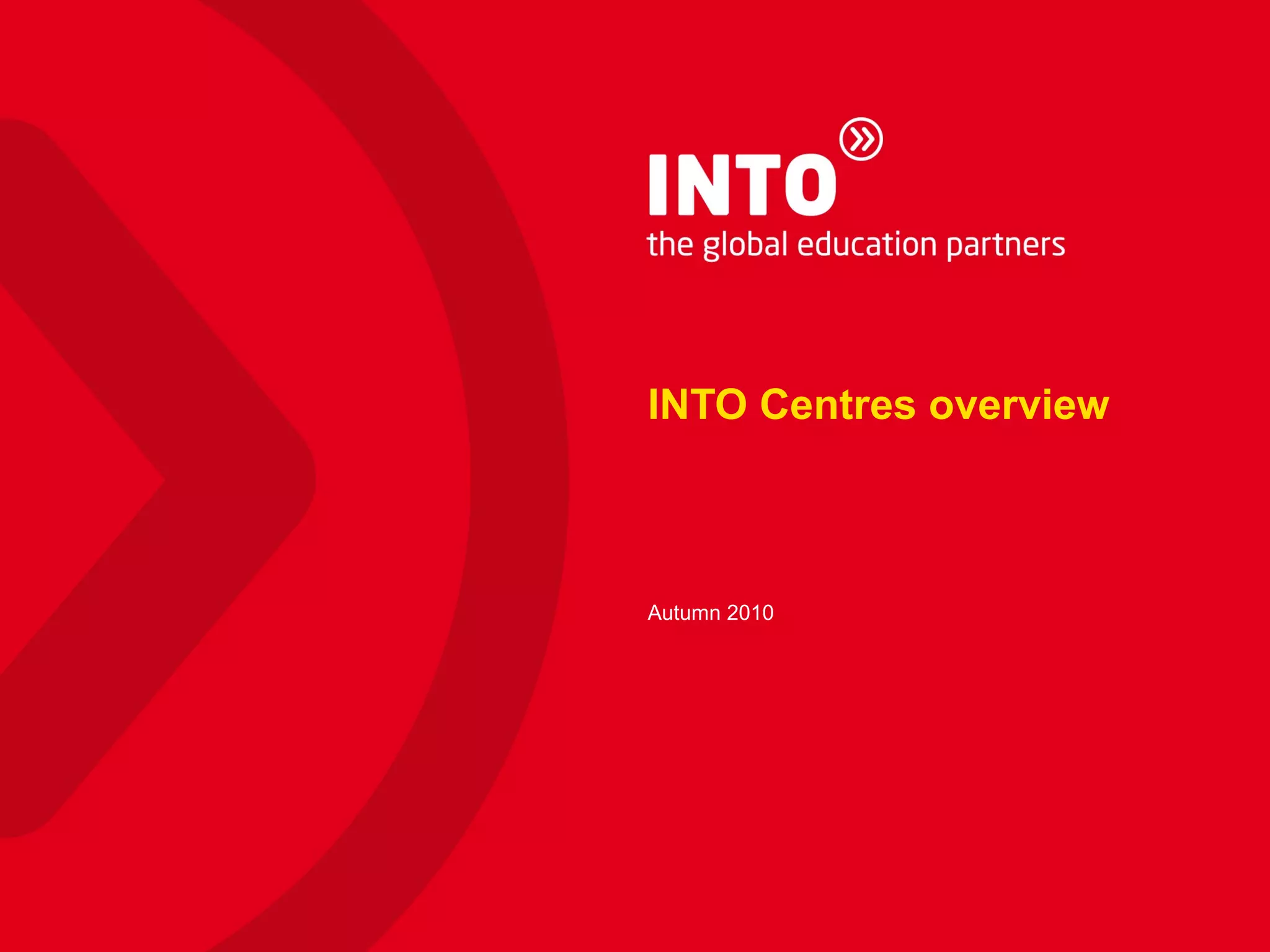 INTO
the global education partners

INTO Centres overview

Autumn 2010